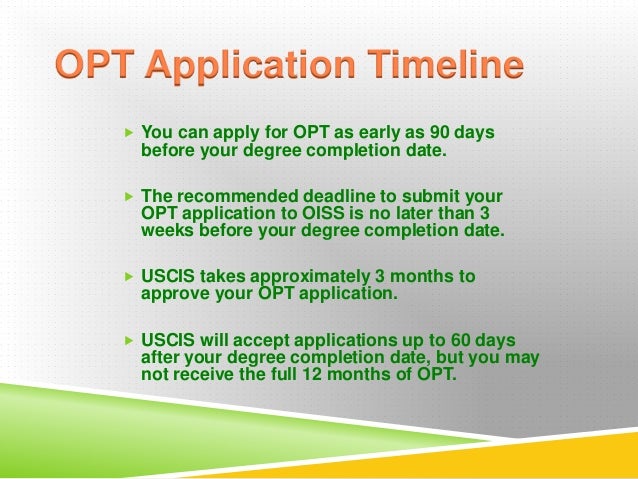 OPT Application Timeline

▸ You can apply for OPT as early as 90 days before your degree completion date.

▸ The recommended deadline to submit your OPT application to OISS is no later than 3 weeks before your degree completion date.

▸ USCIS takes approximately 3 months to approve your OPT application.

▸ USCIS will accept applications up to 60 days after your degree completion date, but you may not receive the full 12 months of OPT.